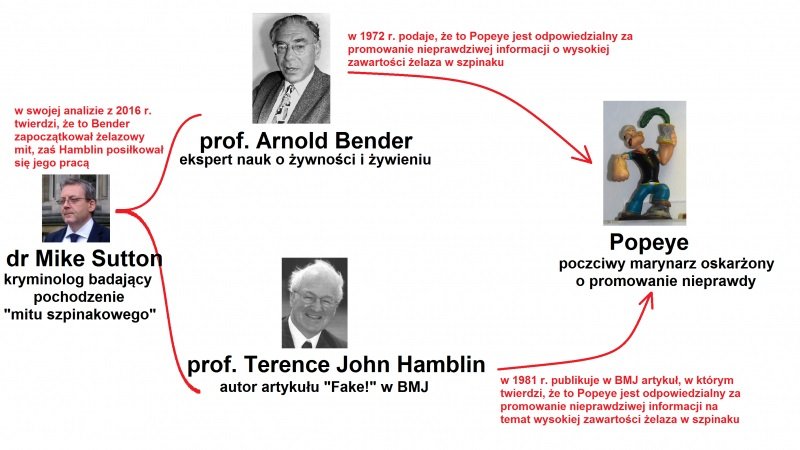 w 1972 r. podaje, że to Popeye jest odpowiedzialny za promowanie nieprawdziwej informacji o wysokiej zawartości żelaza w szpinaku

w swojej analizie z 2016 r. twierdzi, że to Bender zapoczątkował żelazowy mit, zaś Hamblin posiłkował się jego pracą

prof. Arnold Bender
ekspert nauk o żywności i żywieniu

dr Mike Sutton
kryminolog badający pochodzenie "mitu szpinakowego"

Popeye
poczciwy marynarz oskarżony o promowanie nieprawdy

prof. Terence John Hamblin
autor artykułu "Fake!" w BMJ

w 1981 r. publikuje w BMJ artykuł, w którym twierdzi, że to Popeye jest odpowiedzialny za promowanie nieprawdziwej informacji na temat wysokiej zawartości żelaza w szpinaku